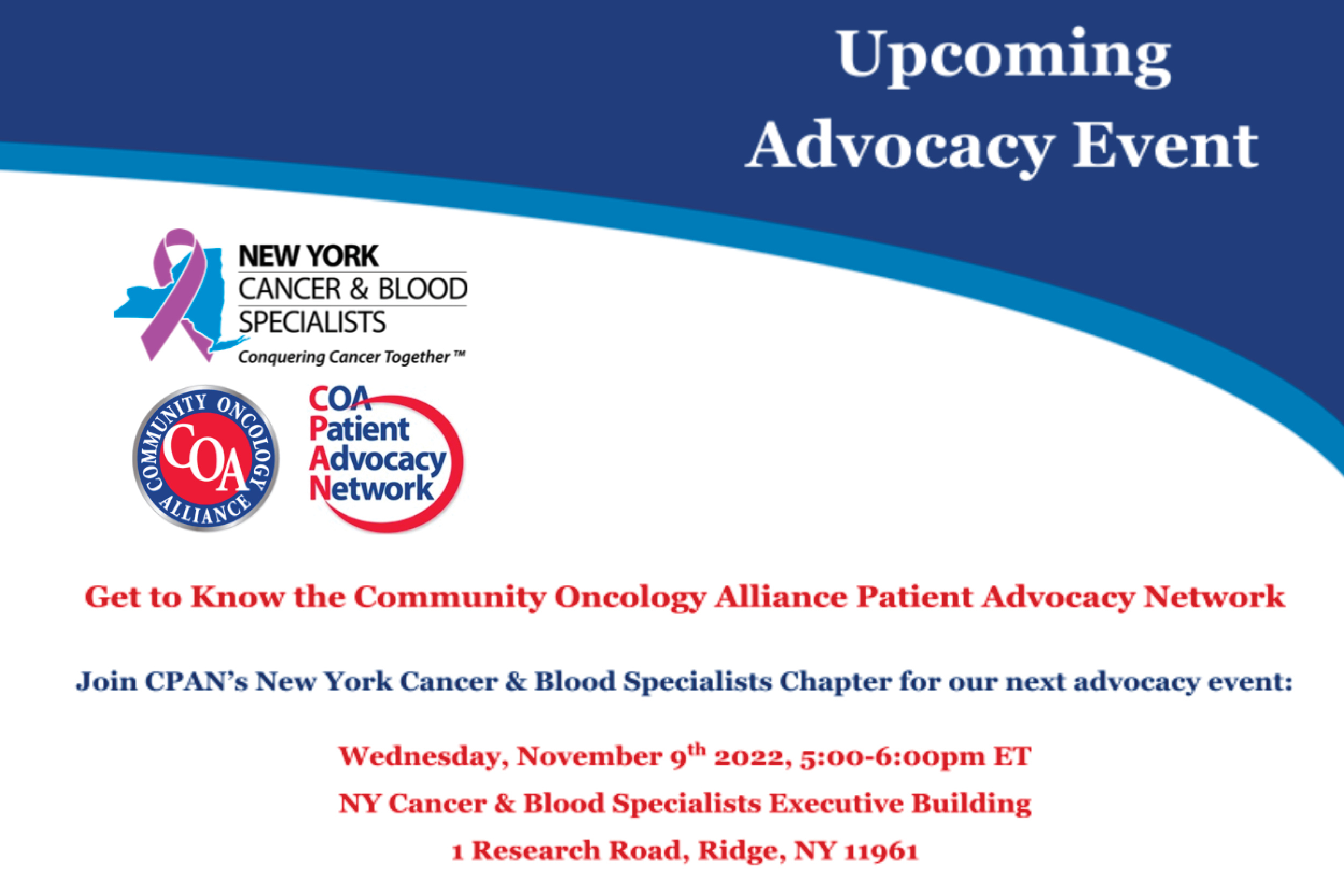 Upcoming Advocacy Event

NEW YORK
CANCER & BLOOD
SPECIALISTS
Conquering Cancer Together™

COMMUNITY ONCOLOGY ALLIANCE
COA

COA
Patient
Advocacy
Network

Get to Know the Community Oncology Alliance Patient Advocacy Network

Join CPAN's New York Cancer & Blood Specialists Chapter for our next advocacy event:

Wednesday, November 9$^{th}$ 2022, 5:00-6:00pm ET
NY Cancer & Blood Specialists Executive Building
1 Research Road, Ridge, NY 11961